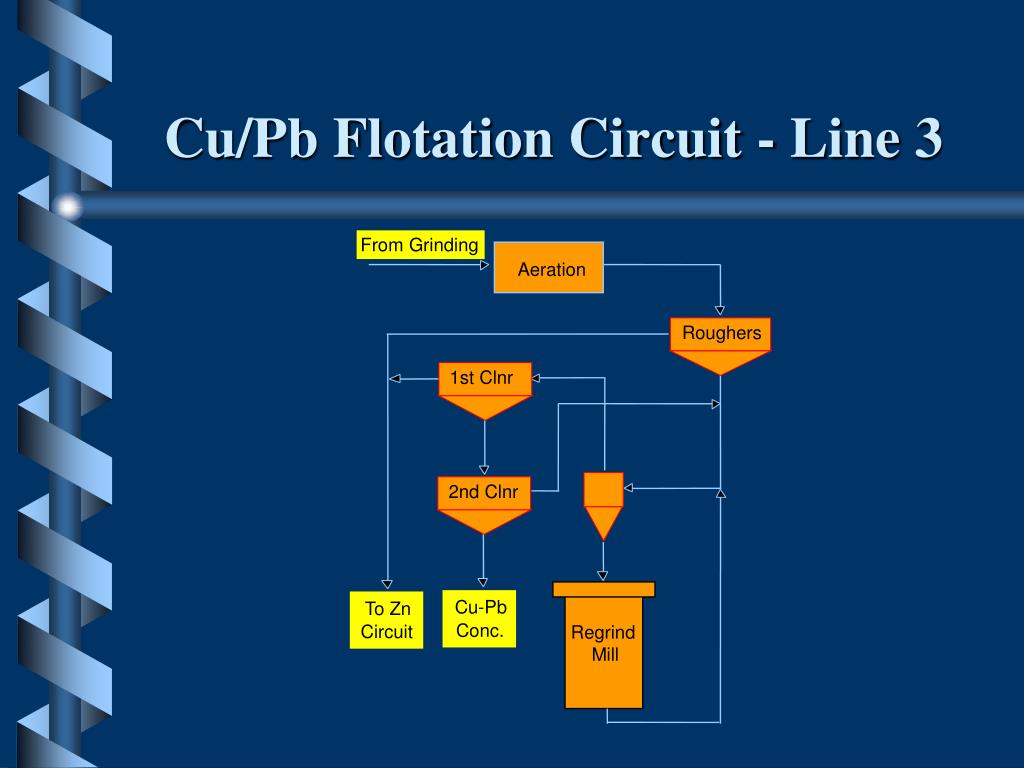 Cu/Pb Flotation Circuit - Line 3

From Grinding

Aeration

Roughers

1st Clnr

2nd Clnr

To Zn Circuit

Cu-Pb Conc.

Regrind Mill